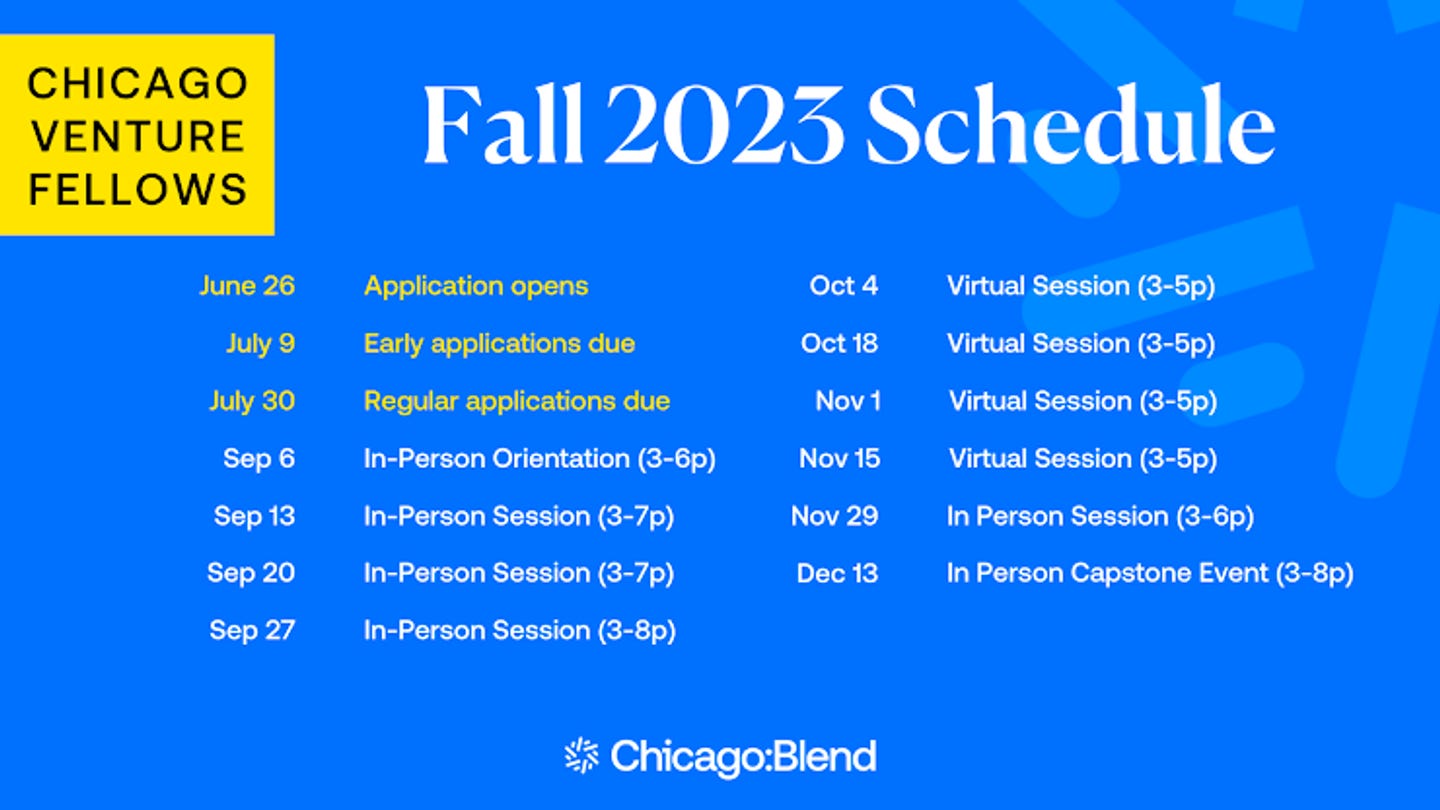 CHICAGO VENTURE FELLOWS

Fall 2023 Schedule

June 26 Application opens
July 9 Early applications due
July 30 Regular applications due
Sep 6 In-Person Orientation (3-6p)
Sep 13 In-Person Session (3-7p)
Sep 20 In-Person Session (3-7p)
Sep 27 In-Person Session (3-8p)

Oct 4 Virtual Session (3-5p)
Oct 18 Virtual Session (3-5p)
Nov 1 Virtual Session (3-5p)
Nov 15 Virtual Session (3-5p)
Nov 29 In Person Session (3-6p)
Dec 13 In Person Capstone Event (3-8p)

Chicago:Blend